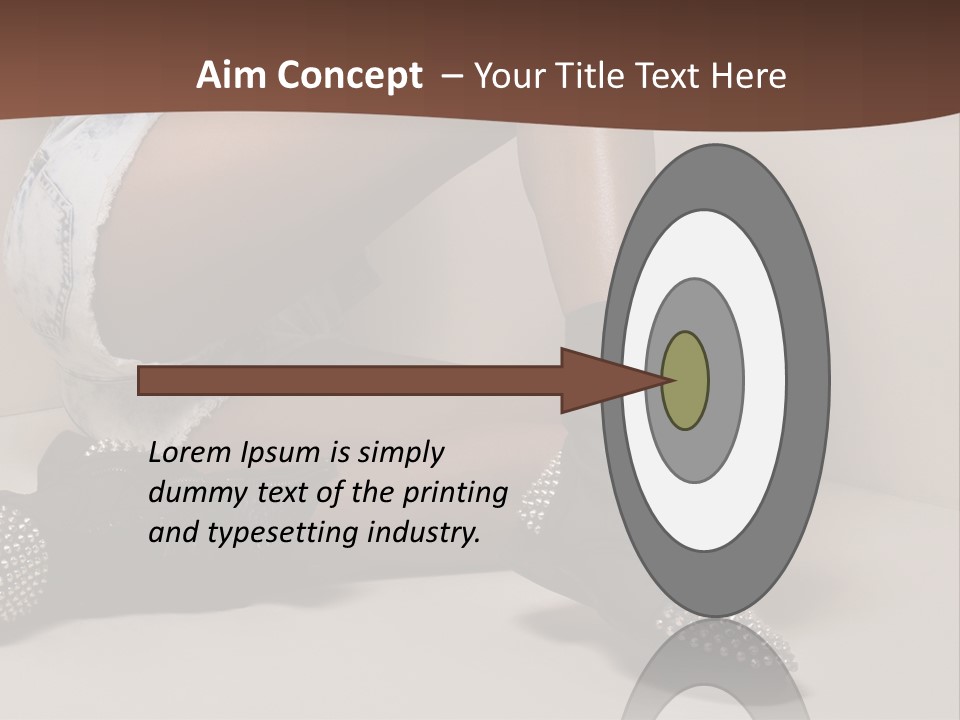 Aim Concept – Your Title Text Here

Lorem Ipsum is simply dummy text of the printing and typesetting industry.